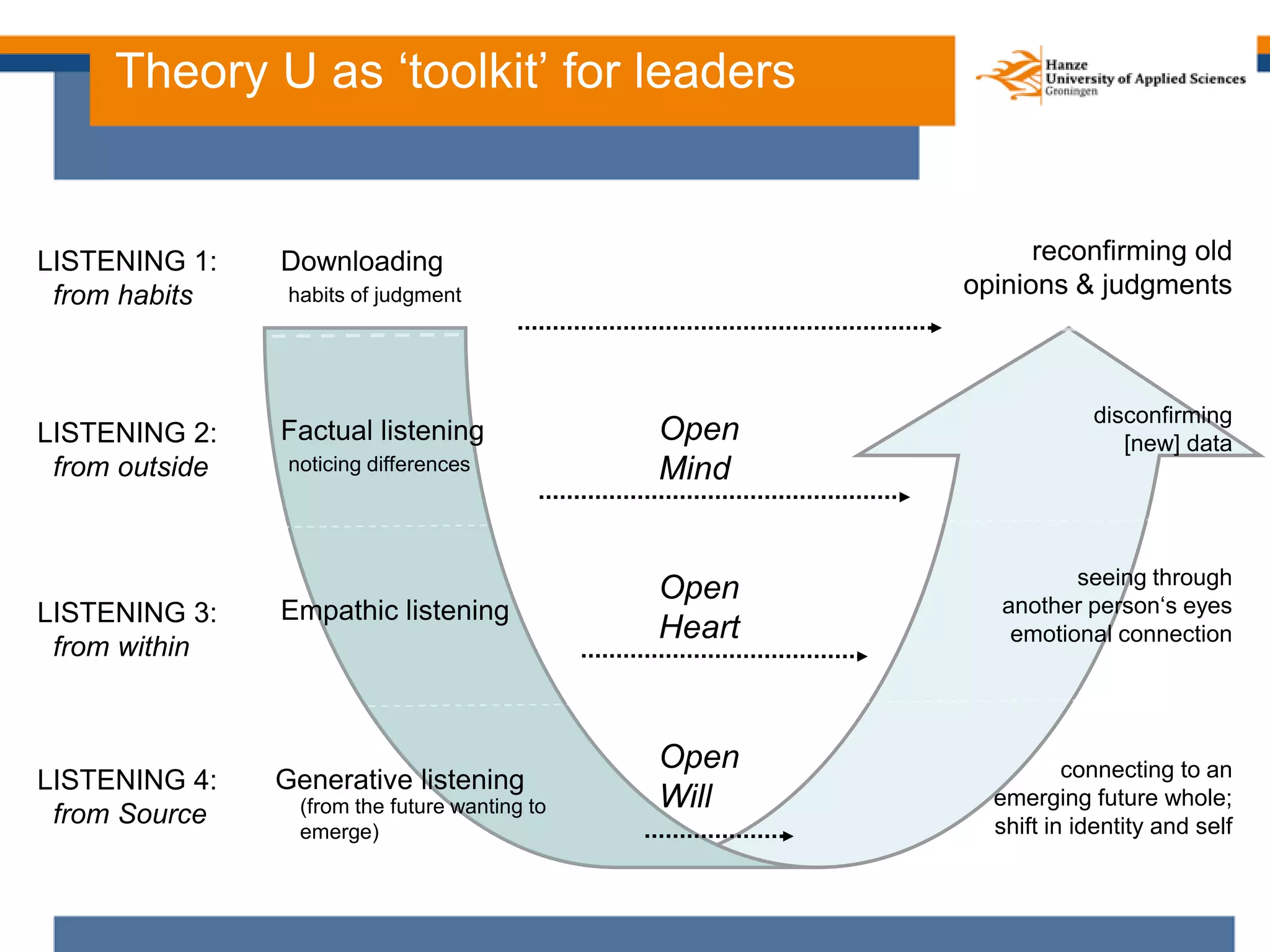 Theory U as ‘toolkit’ for leaders

Hanze
University of Applied Sciences
Groningen

LISTENING 1:
from habits

Downloading
habits of judgment

reconfirming old opinions & judgments

LISTENING 2:
from outside

Factual listening
noticing differences

Open Mind

disconfirming [new] data

LISTENING 3:
from within

Empathic listening

Open Heart

seeing through another person‘s eyes emotional connection

LISTENING 4:
from Source

Generative listening
(from the future wanting to emerge)

Open Will

connecting to an emerging future whole; shift in identity and self